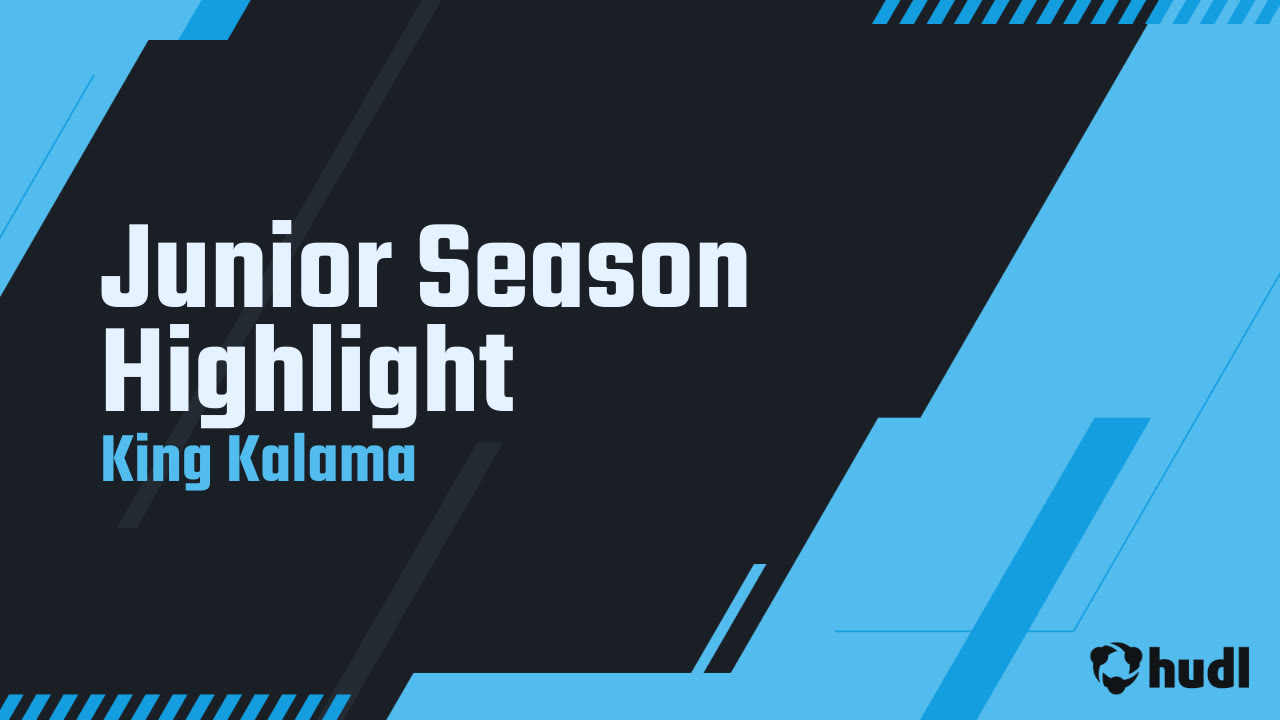 Junior Season Highlight

King Kalama

hudl